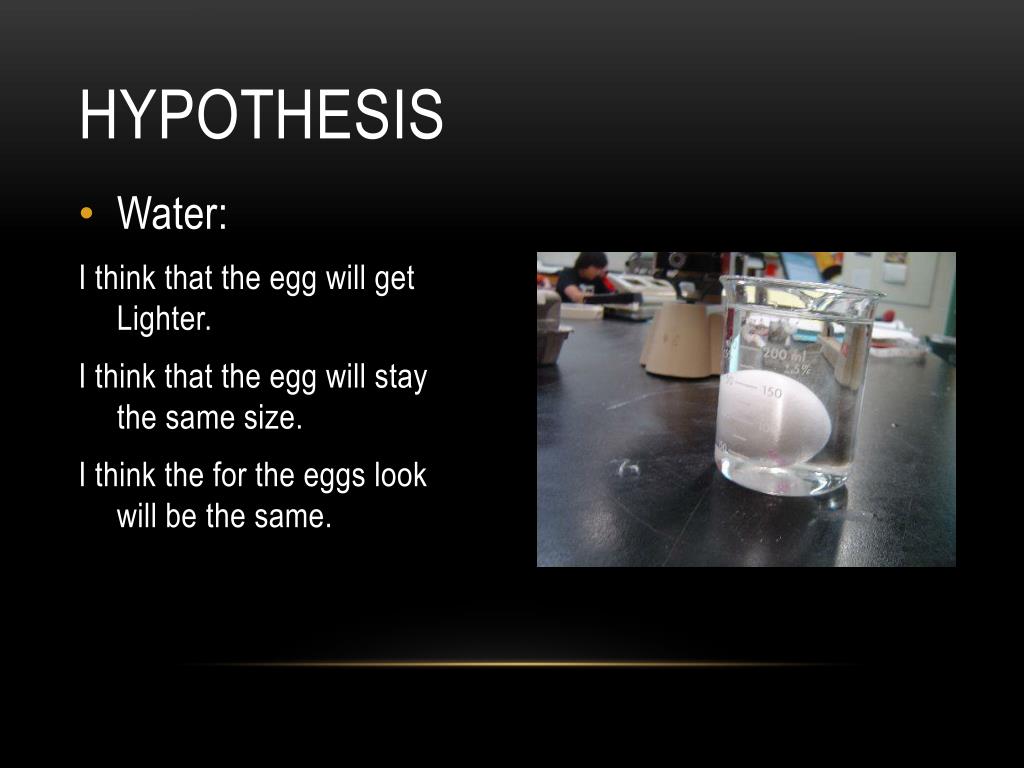 HYPOTHESIS

• Water:

I think that the egg will get Lighter.

I think that the egg will stay the same size.

I think the for the eggs look will be the same.

200 ml
±5%
150